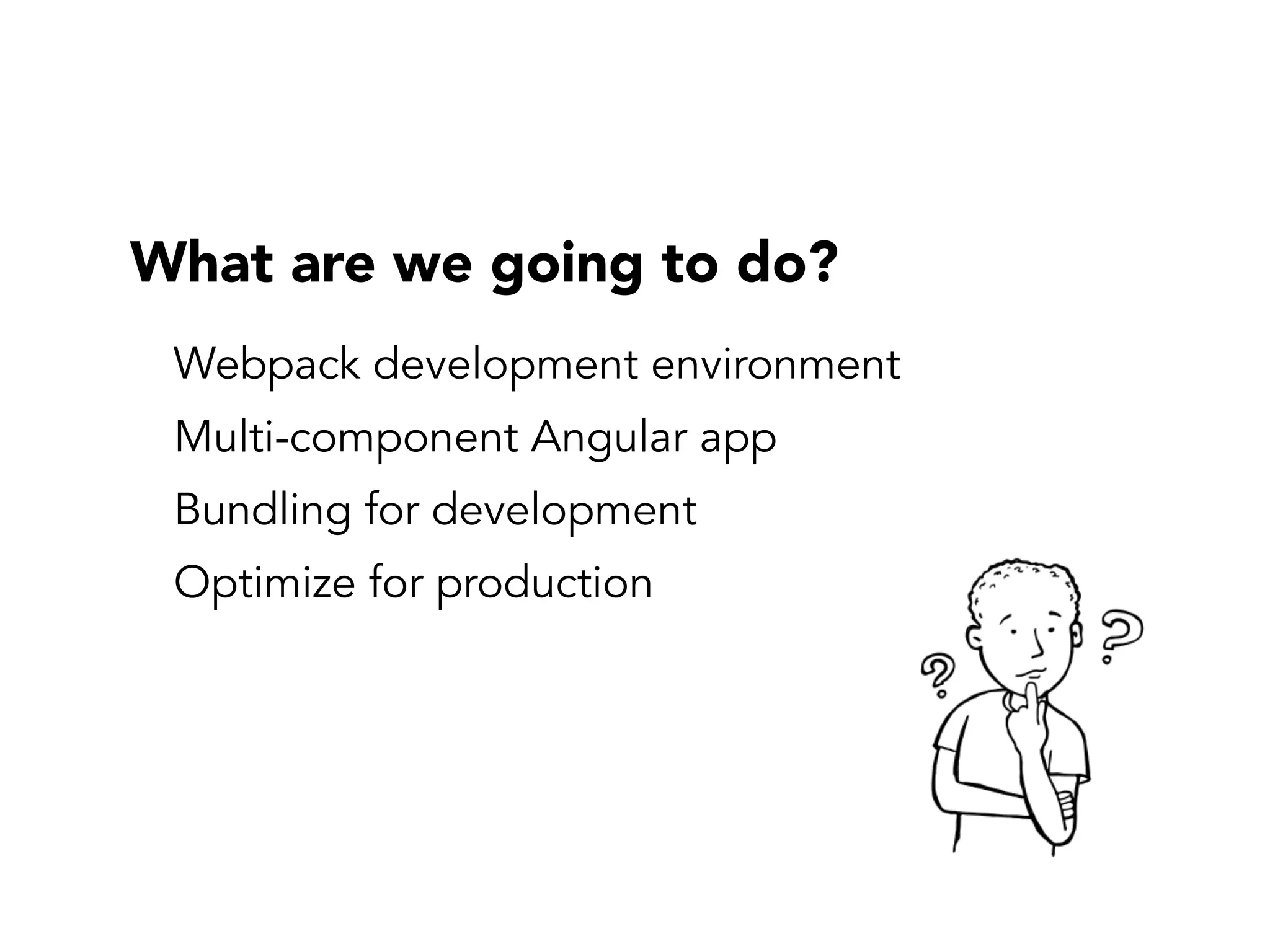 What are we going to do?

Webpack development environment

Multi-component Angular app

Bundling for development

Optimize for production

?

?